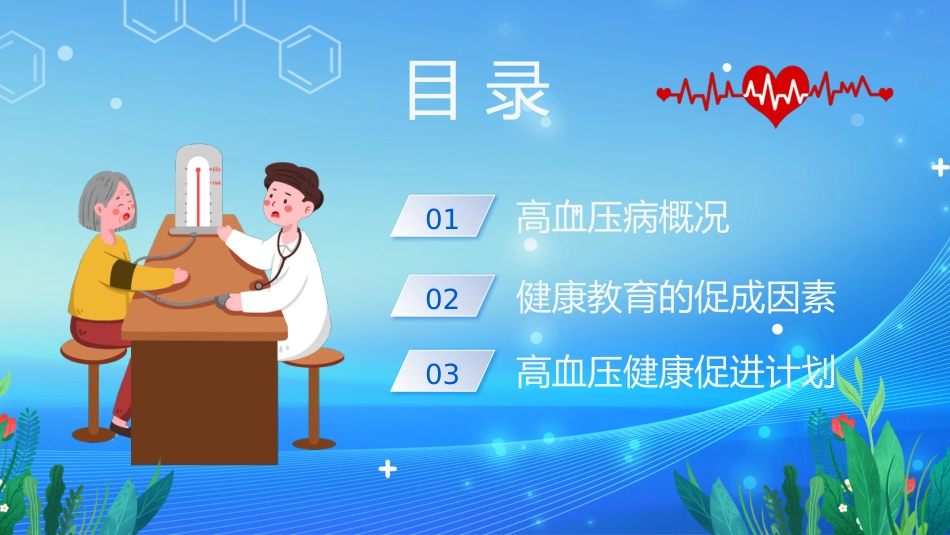 目录

01 高血压病概况

02 健康教育的促成因素

03 高血压健康促进计划